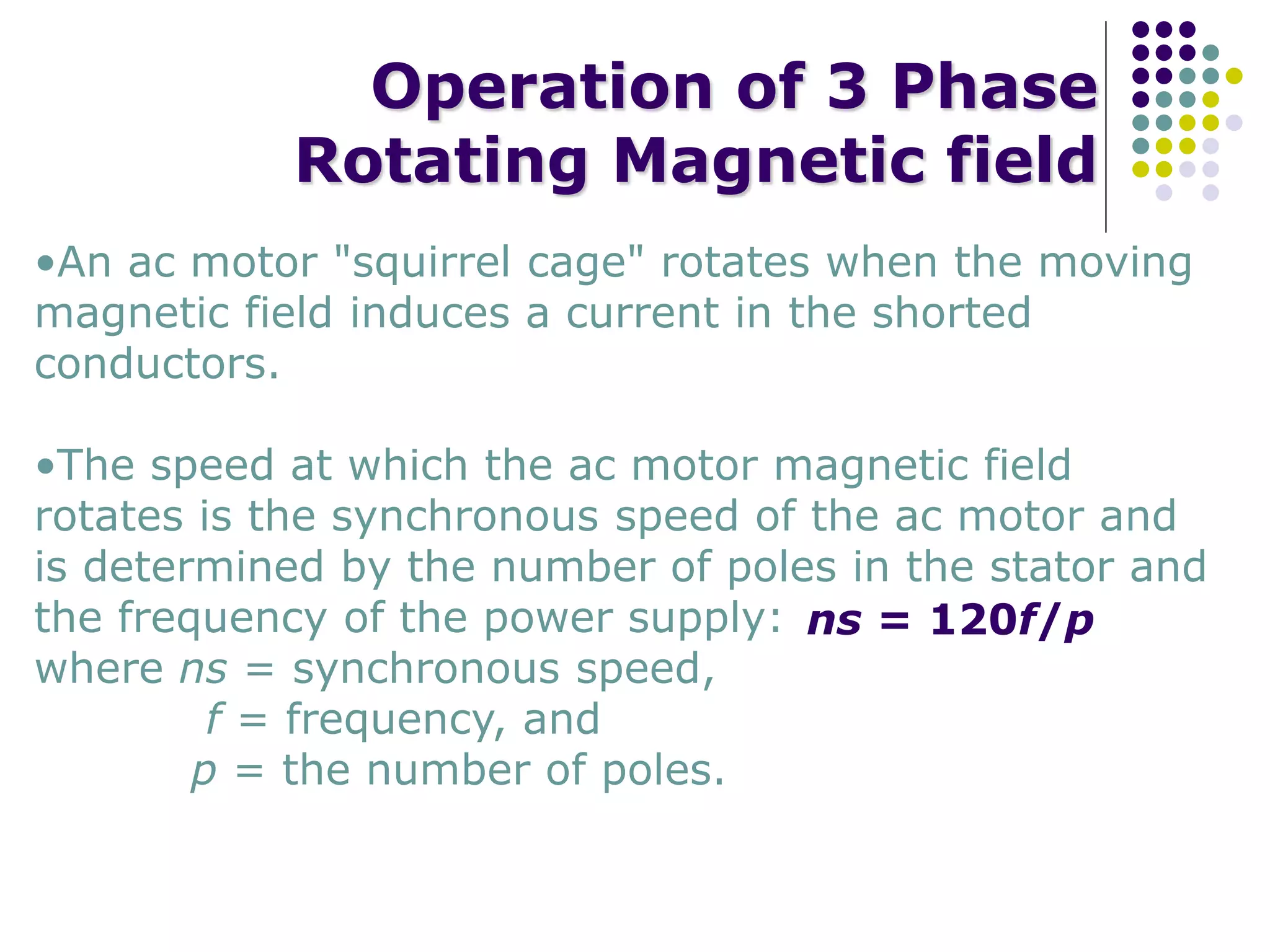 Operation of 3 Phase Rotating Magnetic field

•An ac motor "squirrel cage" rotates when the moving magnetic field induces a current in the shorted conductors.

•The speed at which the ac motor magnetic field rotates is the synchronous speed of the ac motor and is determined by the number of poles in the stator and the frequency of the power supply: $ns = 120f/p$
where $ns$ = synchronous speed,
$f$ = frequency, and
$p$ = the number of poles.